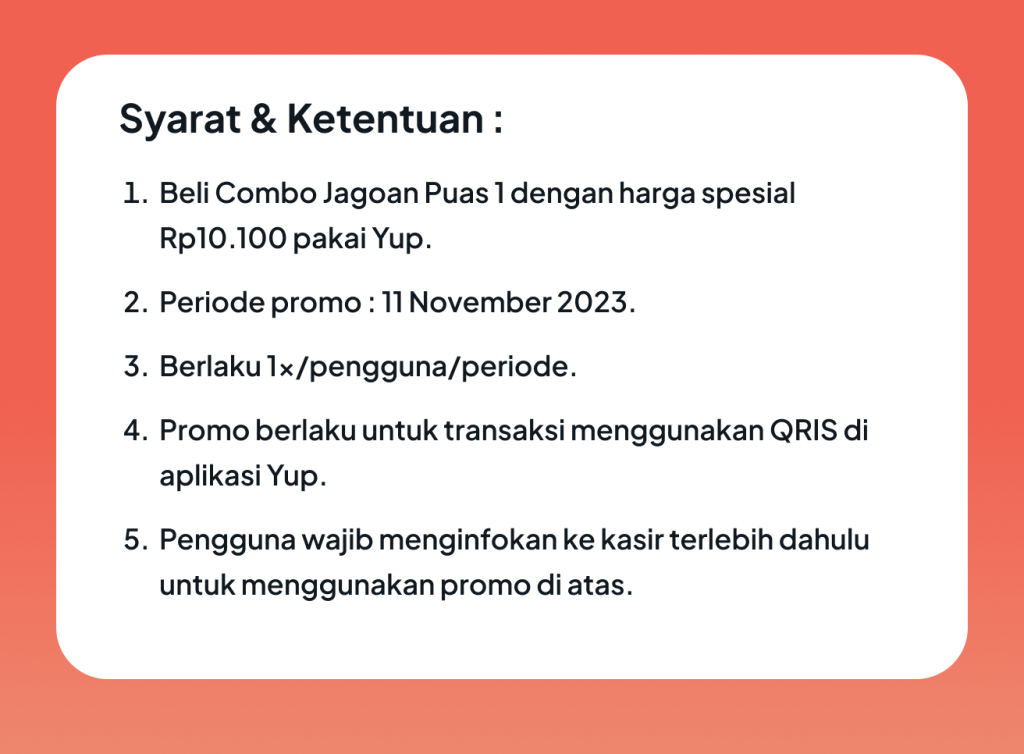 Syarat & Ketentuan :

1. Beli Combo Jagoan Puas 1 dengan harga spesial Rp10.100 pakai Yup.

2. Periode promo : 11 November 2023.

3. Berlaku 1×/pengguna/periode.

4. Promo berlaku untuk transaksi menggunakan QRIS di aplikasi Yup.

5. Pengguna wajib menginfokan ke kasir terlebih dahulu untuk menggunakan promo di atas.